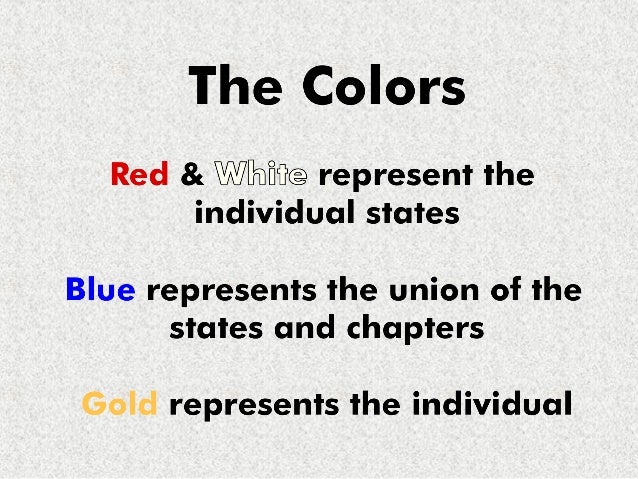 The Colors

Red & White represent the individual states

Blue represents the union of the states and chapters

Gold represents the individual